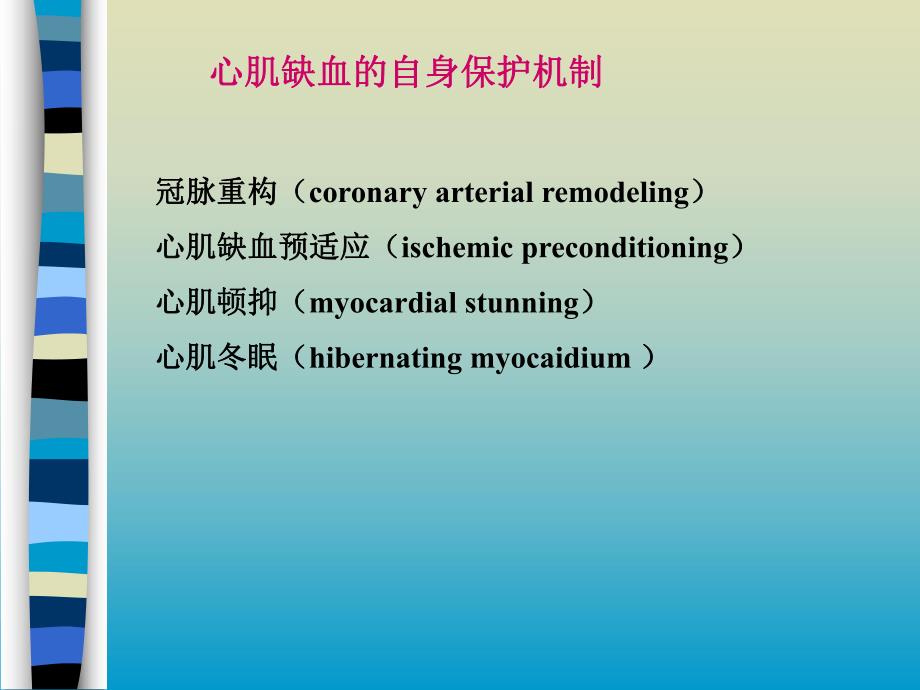 心肌缺血的自身保护机制

冠脉重构（coronary arterial remodeling）
心肌缺血预适应（ischemic preconditioning）
心肌顿抑（myocardial stunning）
心肌冬眠（hibernating myocaidium ）